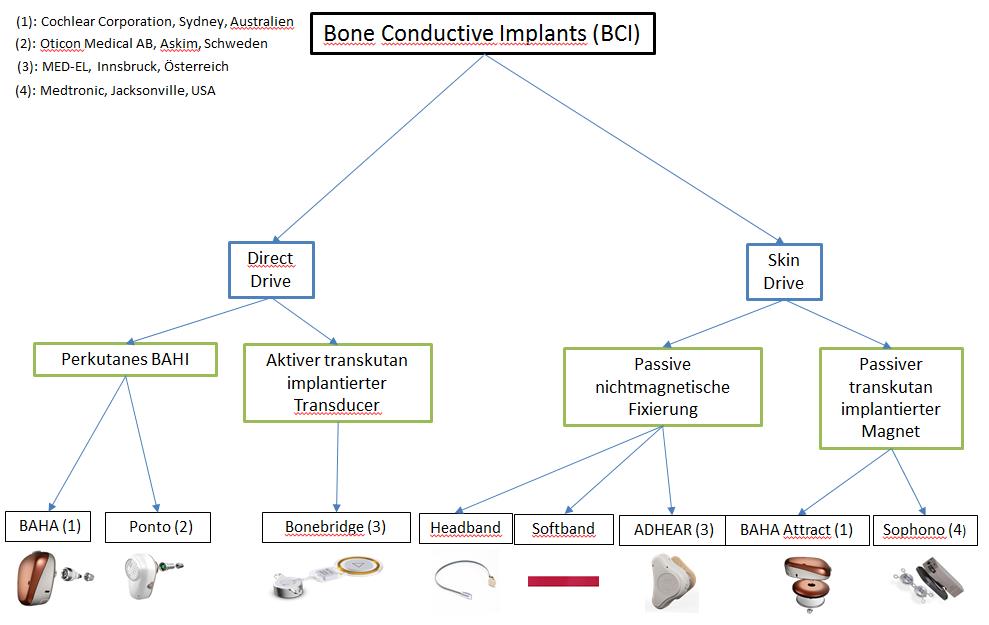 (1): Cochlear Corporation, Sydney, Australien
(2): Oticon Medical AB, Askim, Schweden
(3): MED-EL, Innsbruck, Österreich
(4): Medtronic, Jacksonville, USA

Bone Conductive Implants (BCI)

Direct Drive

Skin Drive

Perkutanes BAHI

Aktiver transkutan implantierter Transducer

Passive nichtmagnetische Fixierung

Passiver transkutan implantierter Magnet

BAHA (1)

Ponto (2)

Bonebridge (3)

Headband

Softband

ADHEAR (3)

BAHA Attract (1)

Sophono (4)